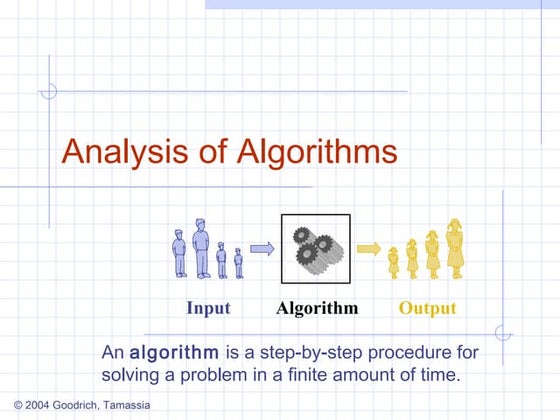 Analysis of Algorithms

Input

Algorithm

Output

An algorithm is a step-by-step procedure for solving a problem in a finite amount of time.

© 2004 Goodrich, Tamassia